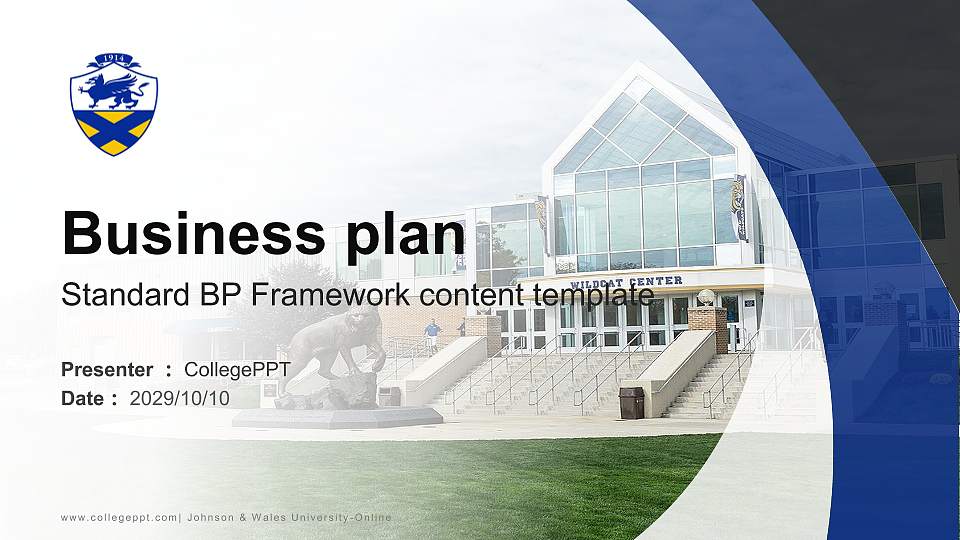 1914

Business plan

Standard BP Framework content template

WILDCAT CENTER

Presenter ： CollegePPT
Date ： 2029/10/10

www.collegeppt.com| Johnson & Wales University-Online